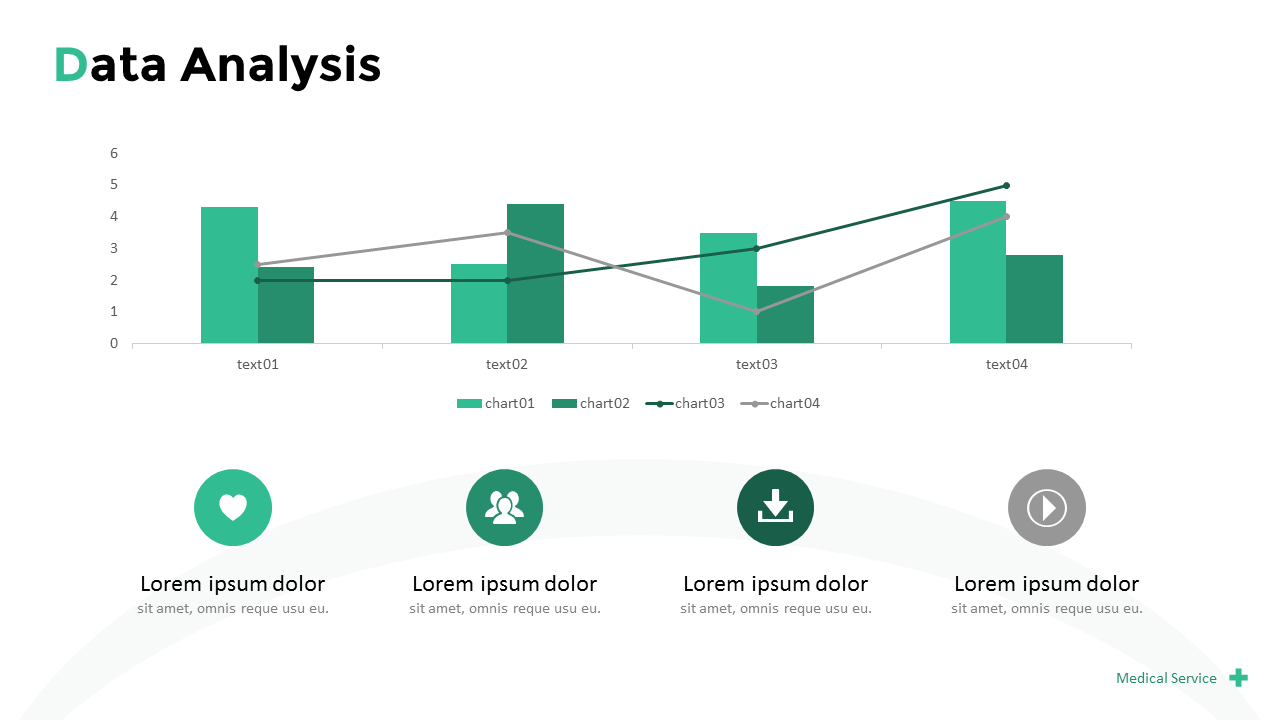 Data Analysis

6
5
4
3
2
1
0

text01
text02
text03
text04

chart01 chart02 chart03 chart04

Lorem ipsum dolor
sit amet, omnis reque usu eu.

Lorem ipsum dolor
sit amet, omnis reque usu eu.

Lorem ipsum dolor
sit amet, omnis reque usu eu.

Lorem ipsum dolor
sit amet, omnis reque usu eu.

Medical Service